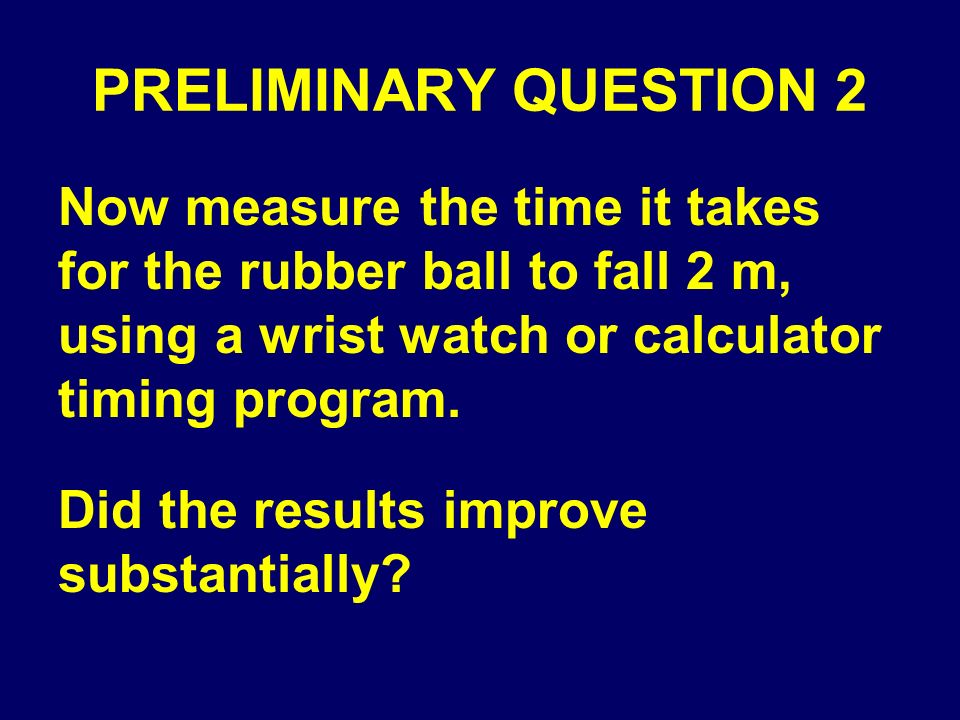 PRELIMINARY QUESTION 2

Now measure the time it takes for the rubber ball to fall 2 m, using a wrist watch or calculator timing program.

Did the results improve substantially?